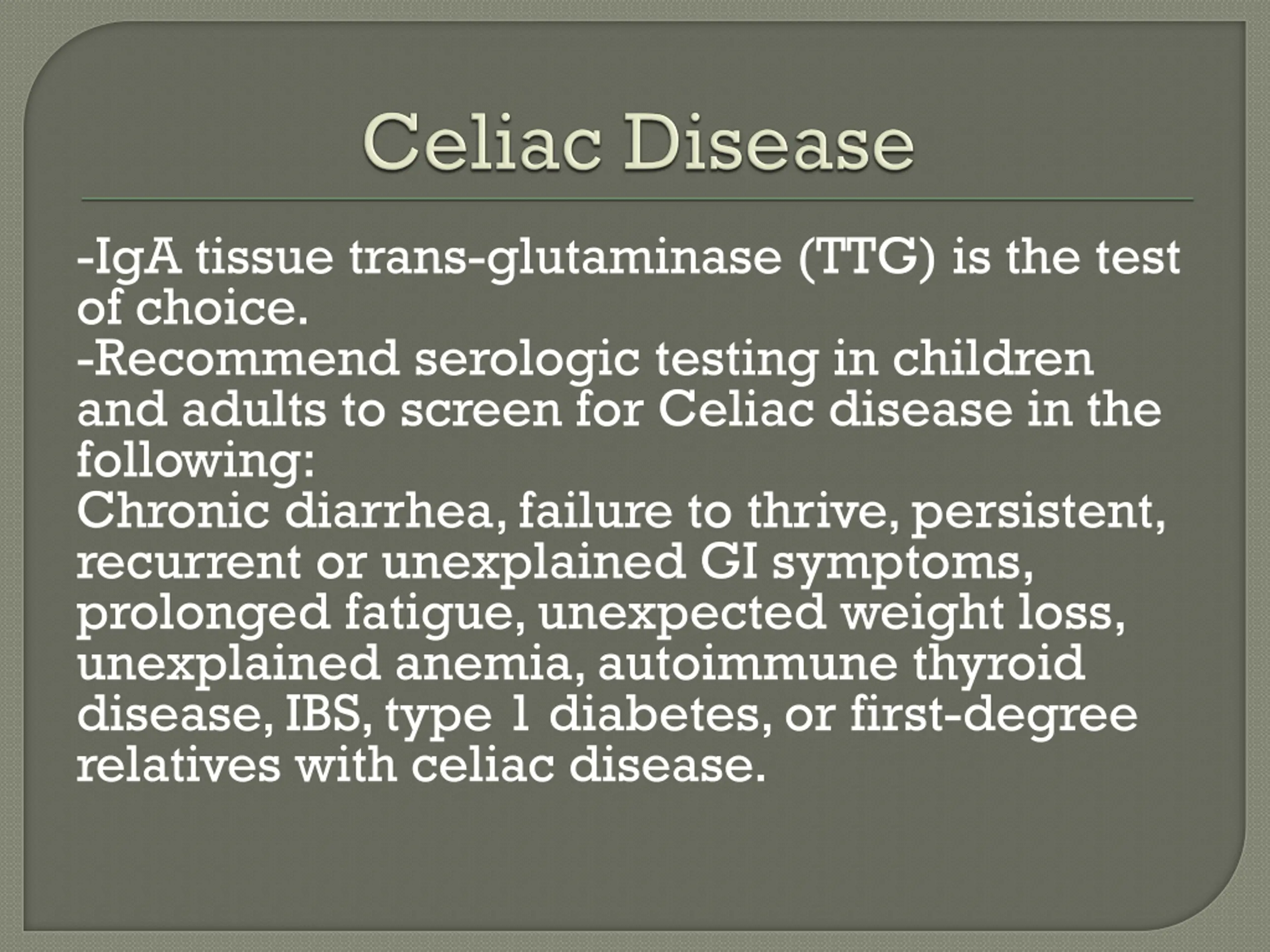 Celiac Disease

-IgA tissue trans-glutaminase (TTG) is the test of choice.
-Recommend serologic testing in children and adults to screen for Celiac disease in the following:
Chronic diarrhea, failure to thrive, persistent, recurrent or unexplained GI symptoms, prolonged fatigue, unexpected weight loss, unexplained anemia, autoimmune thyroid disease, IBS, type 1 diabetes, or first-degree relatives with celiac disease.